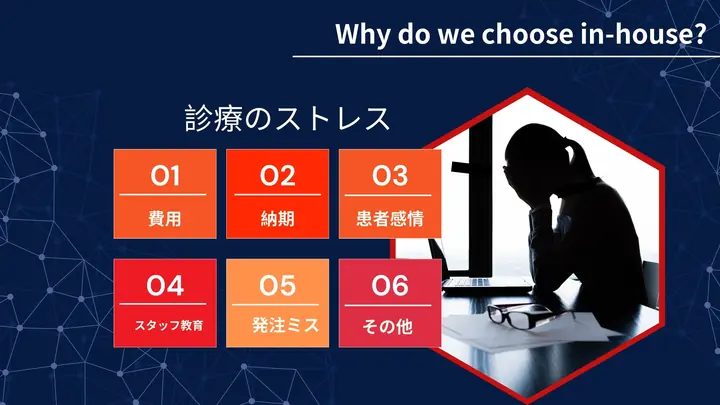 Why do we choose in-house?

診療のストレス

01
費用

02
納期

03
患者感情

04
スタッフ教育

05
発注ミス

06
その他